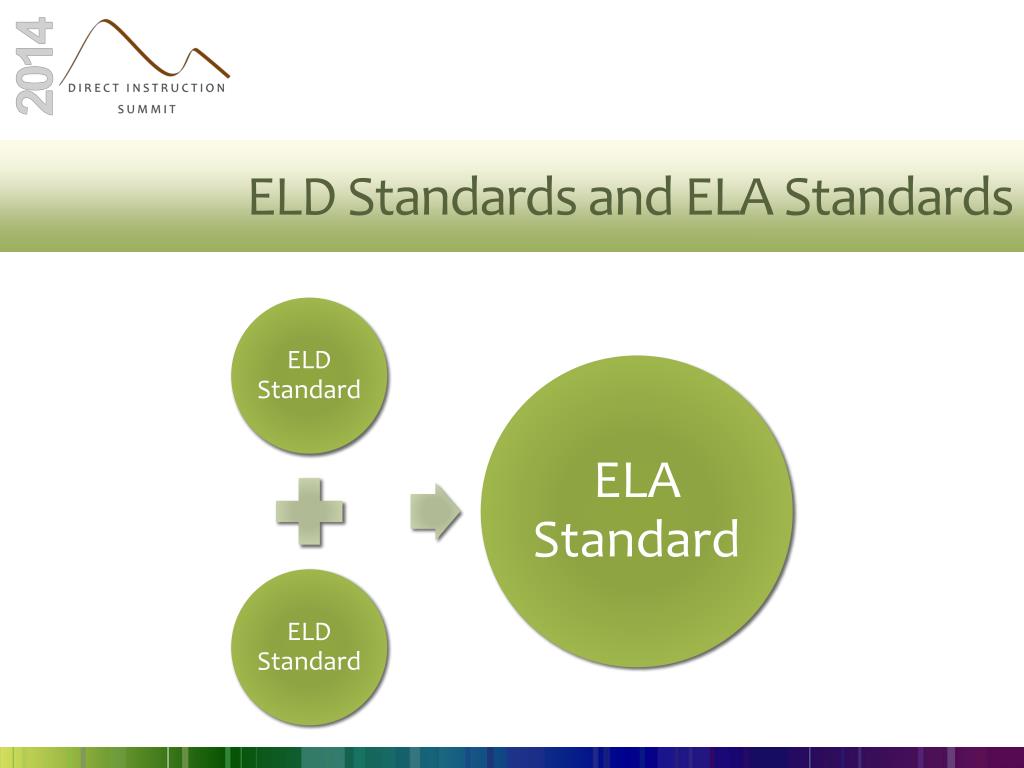 2014
DIRECT INSTRUCTION
SUMMIT

ELD Standards and ELA Standards

ELD Standard

ELD Standard

ELA Standard